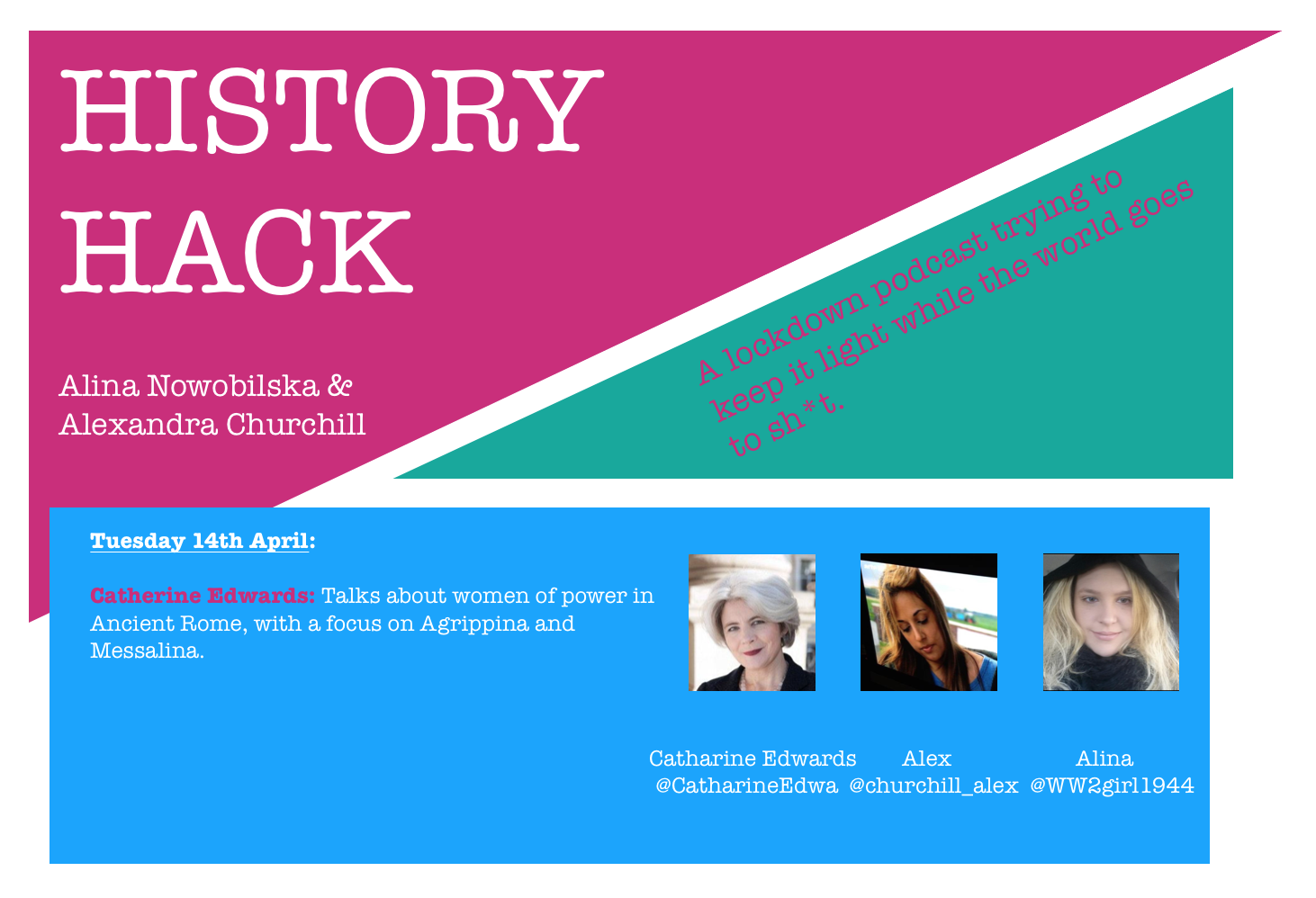 HISTORY HACK

Alina Nowobilska & Alexandra Churchill

A lockdown podcast trying to keep it light while the world goes to sh*t.

Tuesday 14th April:

Catherine Edwards: Talks about women of power in Ancient Rome, with a focus on Agrippina and Messalina.

Catharine Edwards
@CatharineEdwa

Alex
@churchill_alex

Alina
@WW2girl1944